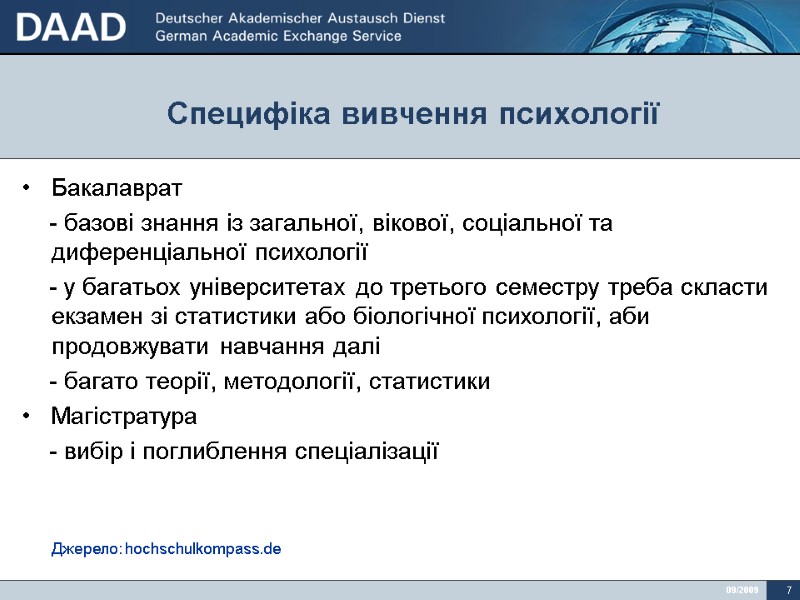 DAAD Deutscher Akademischer Austausch Dienst
German Academic Exchange Service

Специфіка вивчення психології

• Бакалаврат

- базові знання із загальної, вікової, соціальної та диференціальної психології

- у багатьох університетах до третього семестру треба скласти екзамен зі статистики або біологічної психології, аби продовжувати навчання далі

- багато теорії, методології, статистики

• Магістратура

- вибір і поглиблення спеціалізації

Джерело: hochschulkompass.de

09/2009 7